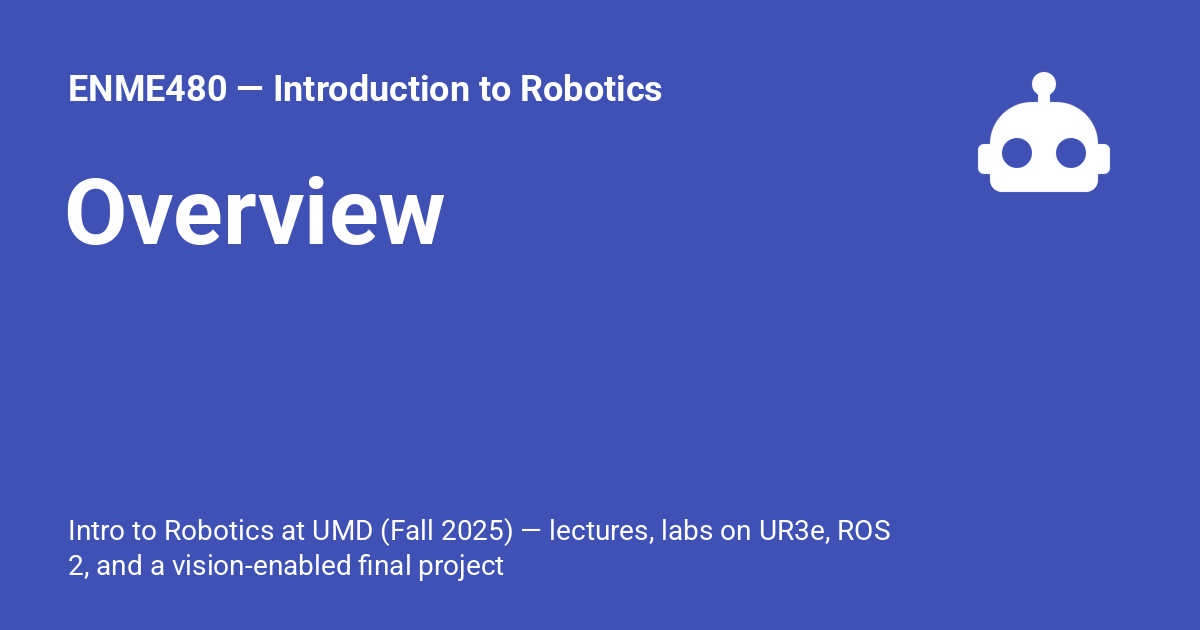 ENME480 — Introduction to Robotics

Overview

Intro to Robotics at UMD (Fall 2025) — lectures, labs on UR3e, ROS 2, and a vision-enabled final project